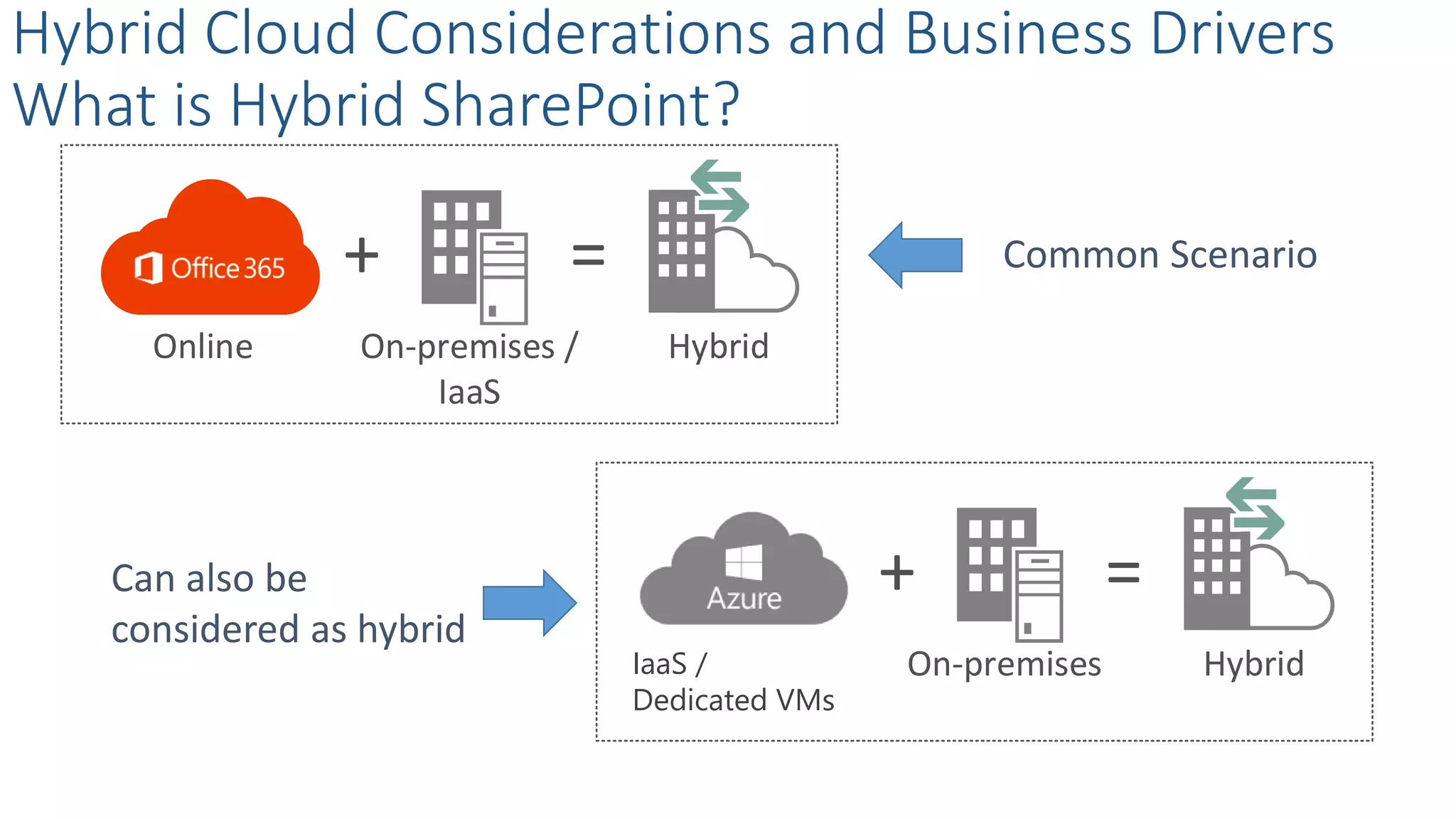 Hybrid Cloud Considerations and Business Drivers
What is Hybrid SharePoint?

Office 365
Online
+
On-premises / IaaS
=
Hybrid

Common Scenario

Can also be considered as hybrid

Azure
IaaS / Dedicated VMs
+
On-premises
=
Hybrid